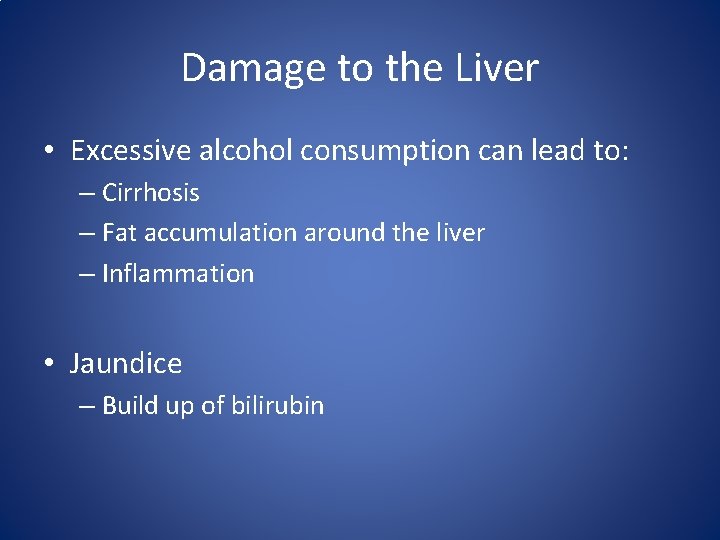 Damage to the Liver

• Excessive alcohol consumption can lead to:
– Cirrhosis
– Fat accumulation around the liver
– Inflammation

• Jaundice
– Build up of bilirubin